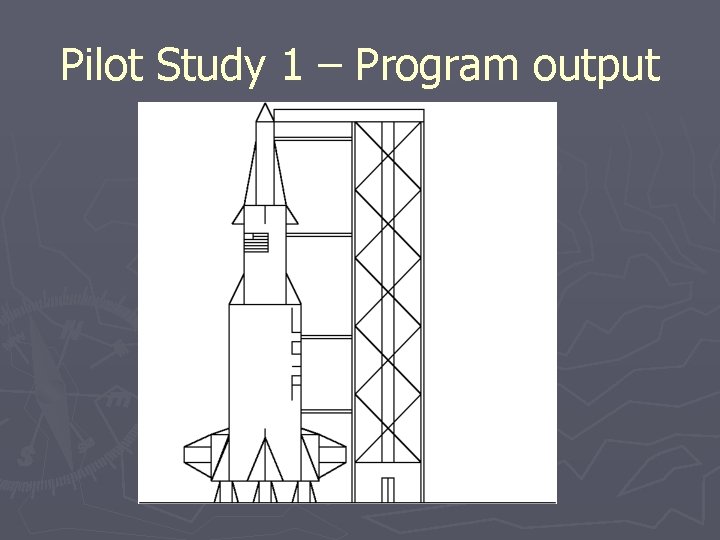 Pilot Study 1 – Program output